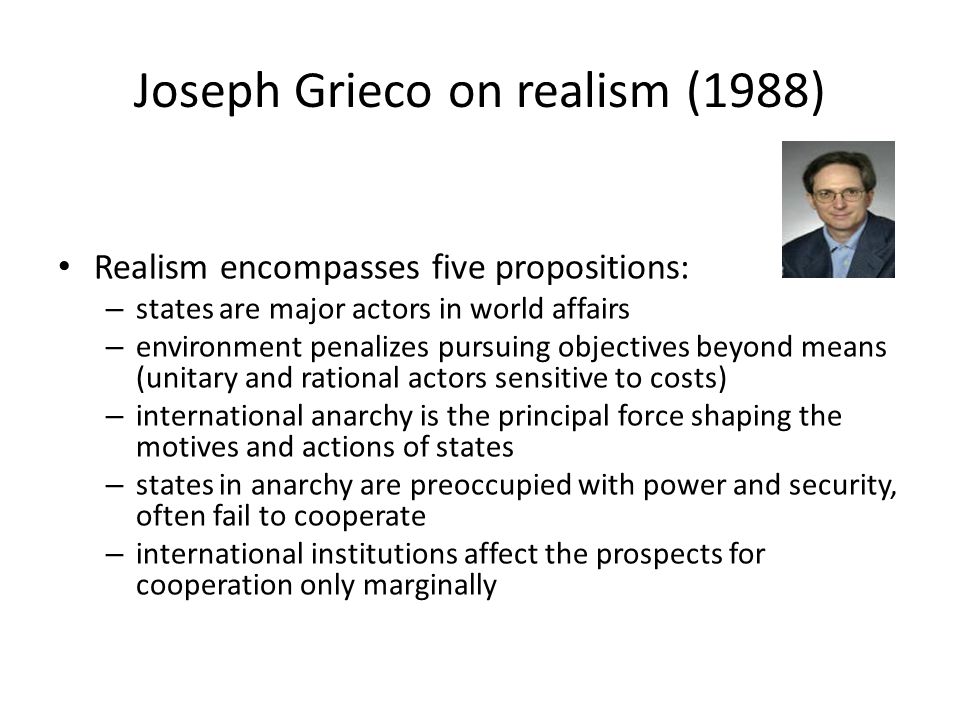 Joseph Grieco on realism (1988)

• Realism encompasses five propositions:
– states are major actors in world affairs
– environment penalizes pursuing objectives beyond means (unitary and rational actors sensitive to costs)
– international anarchy is the principal force shaping the motives and actions of states
– states in anarchy are preoccupied with power and security, often fail to cooperate
– international institutions affect the prospects for cooperation only marginally